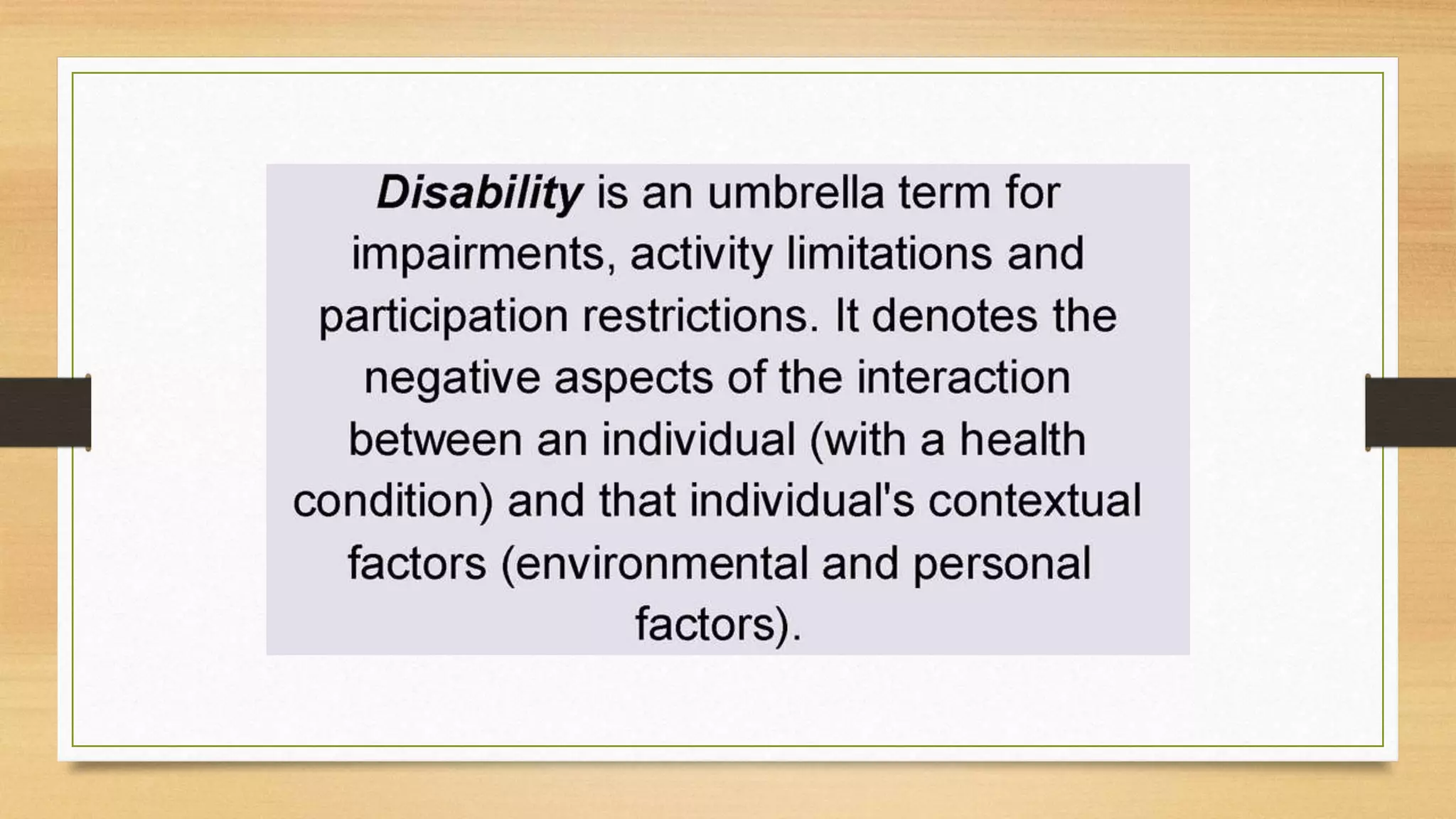 Disability is an umbrella term for impairments, activity limitations and participation restrictions. It denotes the negative aspects of the interaction between an individual (with a health condition) and that individual's contextual factors (environmental and personal factors).